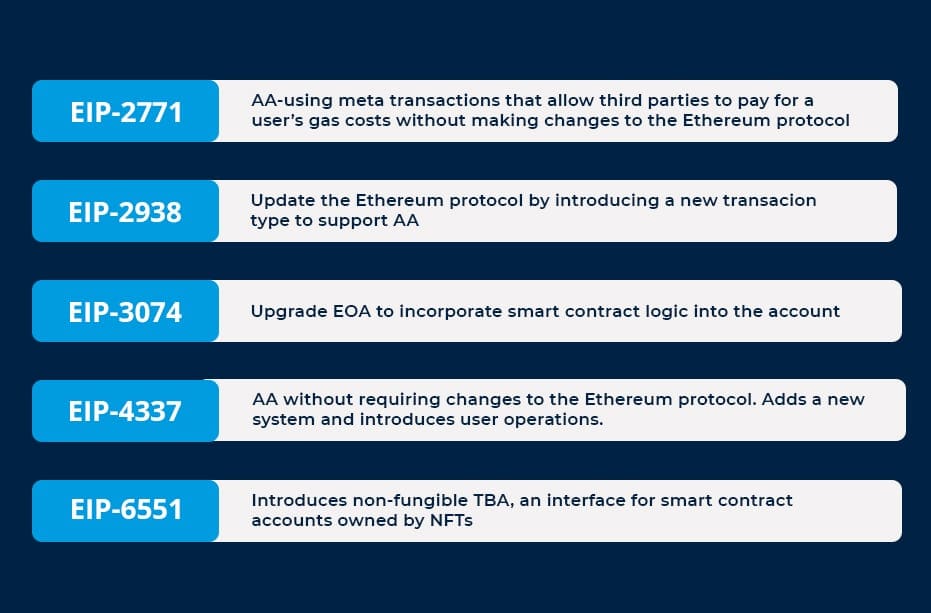 EIP-2771

AA-using meta transactions that allow third parties to pay for a user's gas costs without making changes to the Ethereum protocol

EIP-2938

Update the Ethereum protocol by introducing a new transacion type to support AA

EIP-3074

Upgrade EOA to incorporate smart contract logic into the account

EIP-4337

AA without requiring changes to the Ethereum protocol. Adds a new system and introduces user operations.

EIP-6551

Introduces non-fungible TBA, an interface for smart contract accounts owned by NFTs